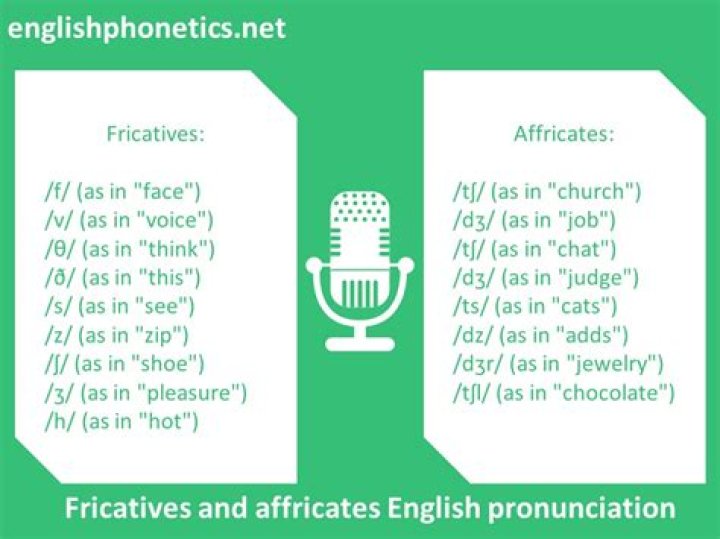 englishphonetics.net

Fricatives:

/f/ (as in "face")
/v/ (as in "voice")
/θ/ (as in "think")
/ð/ (as in "this")
/s/ (as in "see")
/z/ (as in "zip")
/ʃ/ (as in "shoe")
/ʒ/ (as in "pleasure")
/h/ (as in "hot")

Affricates:

/tʃ/ (as in "church")
/dʒ/ (as in "job")
/tʃ/ (as in "chat")
/dʒ/ (as in "judge")
/ts/ (as in "cats")
/dz/ (as in "adds")
/dʒr/ (as in "jewelry")
/tʃl/ (as in "chocolate")

Fricatives and affricates English pronunciation